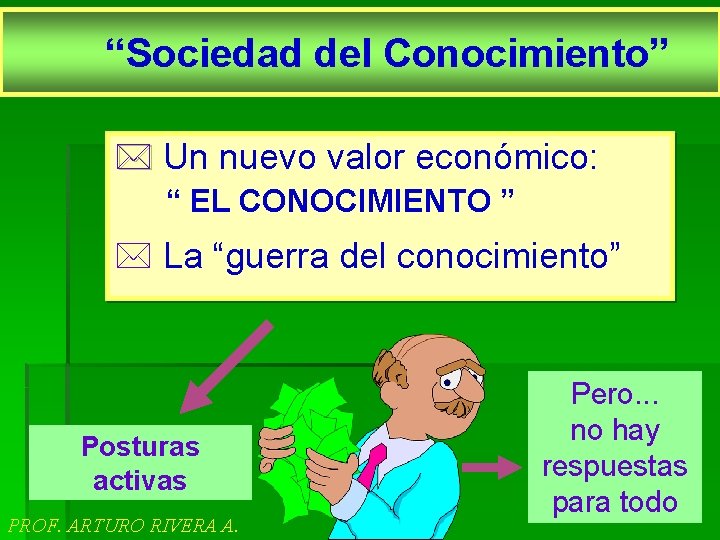 “Sociedad del Conocimiento”

Un nuevo valor económico:
“ EL CONOCIMIENTO ”

La “guerra del conocimiento”

Posturas activas

Pero... no hay respuestas para todo

PROF. ARTURO RIVERA A.